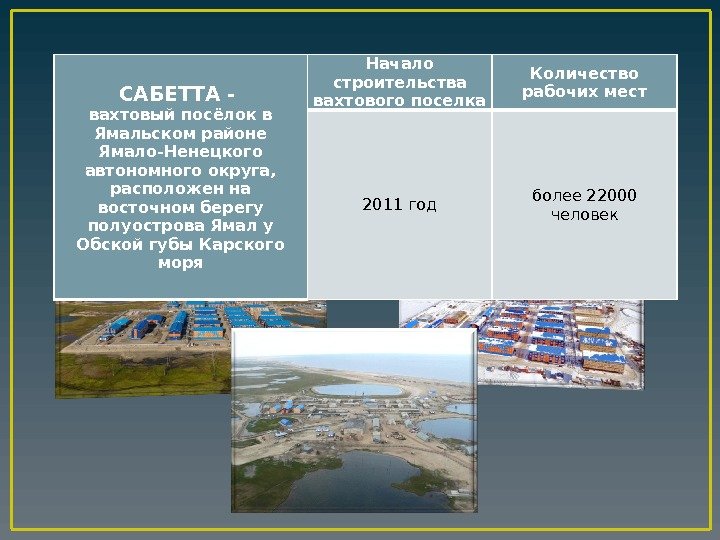 | САБЕТТА - вахтовый посёлок в Ямальском районе Ямало-Ненецкого автономного округа, расположен на восточном берегу полуострова Ямал у Обской губы Карского моря | Начало строительства вахтового поселка | Количество рабочих мест |
|---|---|---|
| | 2011 год | более 22000 человек |